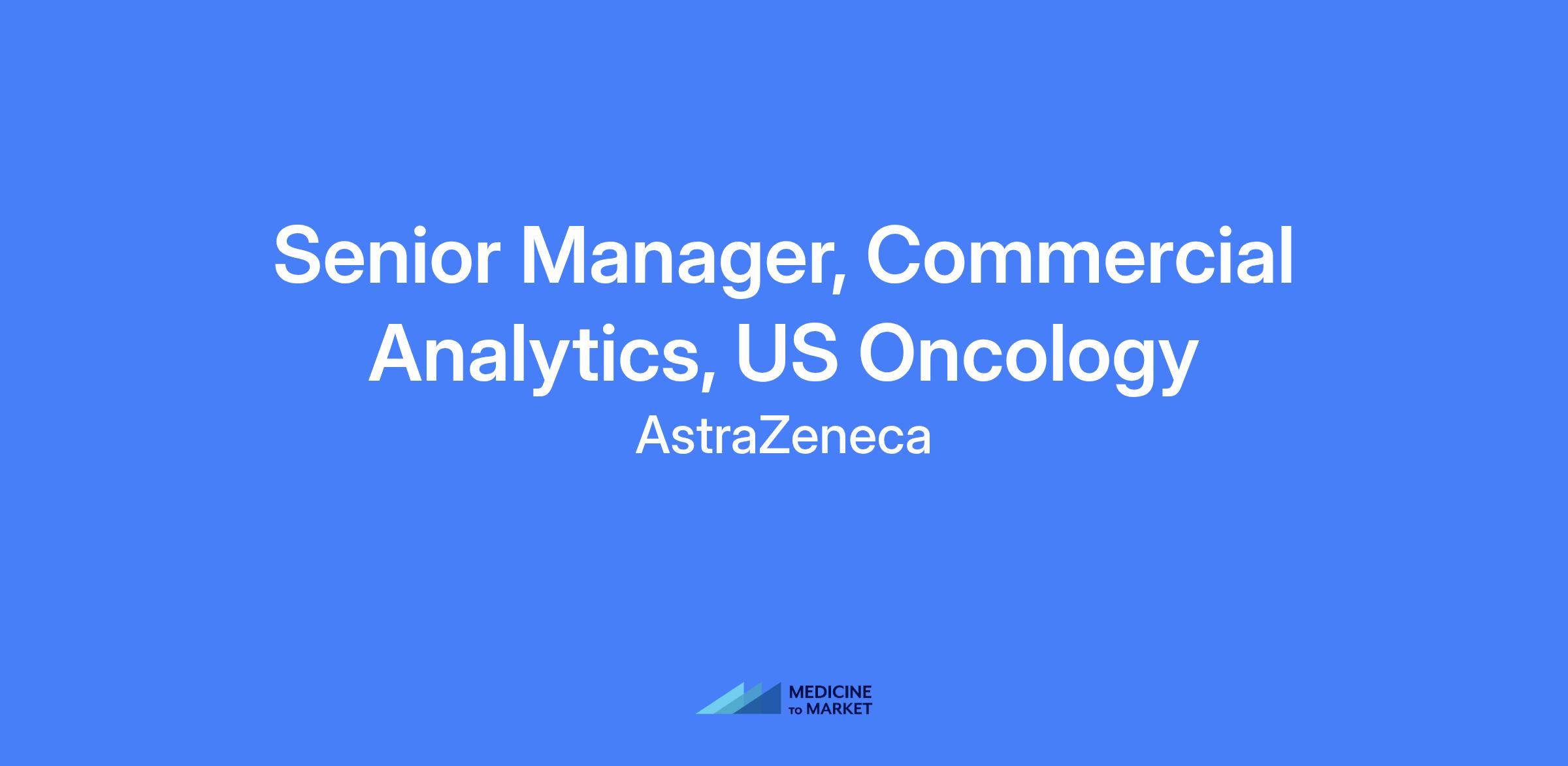 Senior Manager, Commercial Analytics, US Oncology

AstraZeneca

MEDICINE TO MARKET